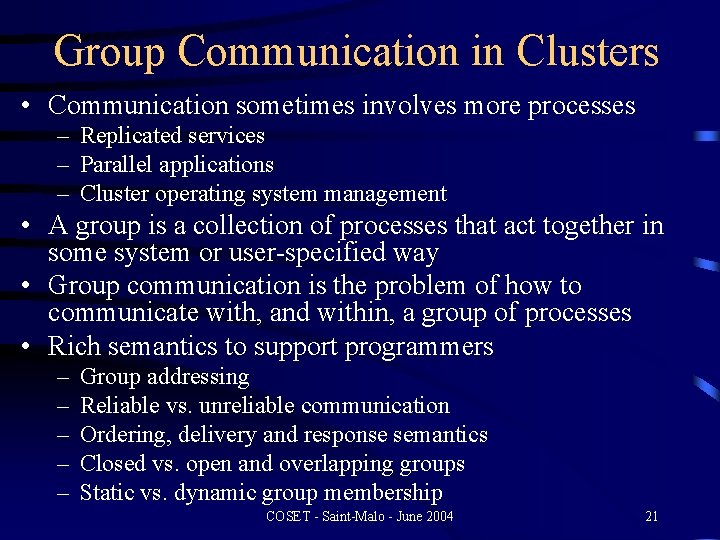 Group Communication in Clusters

• Communication sometimes involves more processes
– Replicated services
– Parallel applications
– Cluster operating system management
• A group is a collection of processes that act together in some system or user-specified way
• Group communication is the problem of how to communicate with, and within, a group of processes
• Rich semantics to support programmers
– Group addressing
– Reliable vs. unreliable communication
– Ordering, delivery and response semantics
– Closed vs. open and overlapping groups
– Static vs. dynamic group membership

COSET - Saint-Malo - June 2004

21